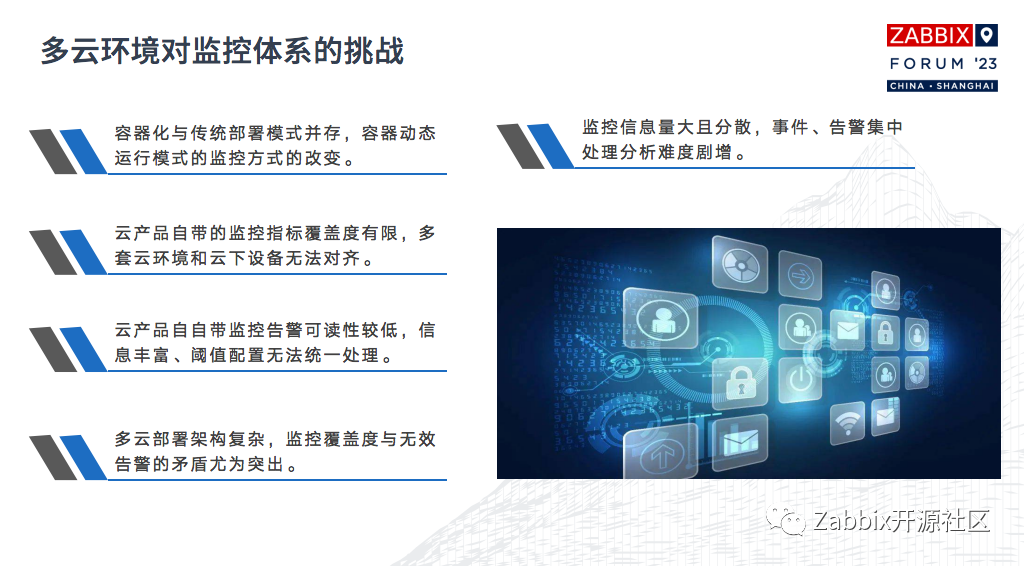 多云环境对监控体系的挑战

ZABBIX
FORUM '23
CHINA • SHANGHAI

容器化与传统部署模式并存，容器动态运行模式的监控方式的改变。

云产品自带的监控指标覆盖度有限，多套云环境和云下设备无法对齐。

云产品自自带监控告警可读性较低，信息丰富、阈值配置无法统一处理。

多云部署架构复杂，监控覆盖度与无效告警的矛盾尤为突出。

监控信息量大且分散，事件、告警集中处理分析难度剧增。

Zabbix开源社区